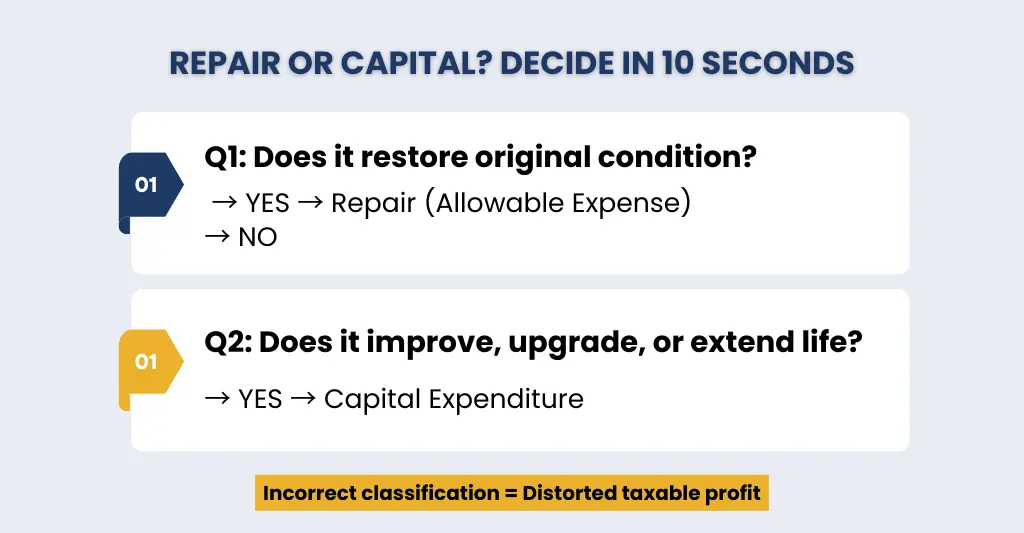 REPAIR OR CAPITAL? DECIDE IN 10 SECONDS

01

Q1: Does it restore original condition?

→ YES → Repair (Allowable Expense)
→ NO

01

Q2: Does it improve, upgrade, or extend life?

→ YES → Capital Expenditure

Incorrect classification = Distorted taxable profit